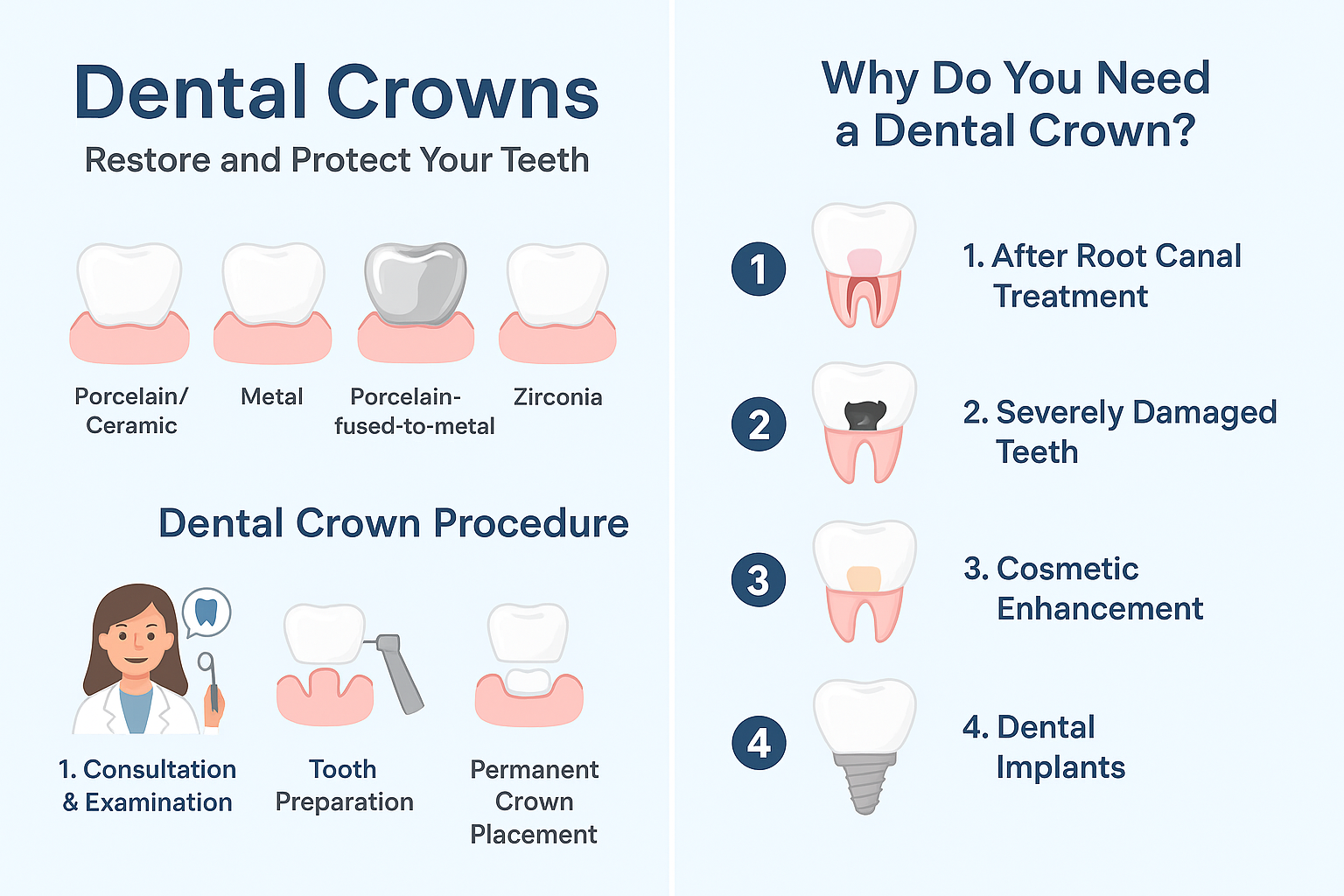 Dental Crowns

Restore and Protect Your Teeth

Porcelain/ Ceramic

Metal

Porcelain-fused-to-metal

Zirconia

Dental Crown Procedure

1. Consultation & Examination

Tooth Preparation

Permanent Crown Placement

Why Do You Need a Dental Crown?

1

1. After Root Canal Treatment

2

2. Severely Damaged Teeth

3

3. Cosmetic Enhancement

4

4. Dental Implants